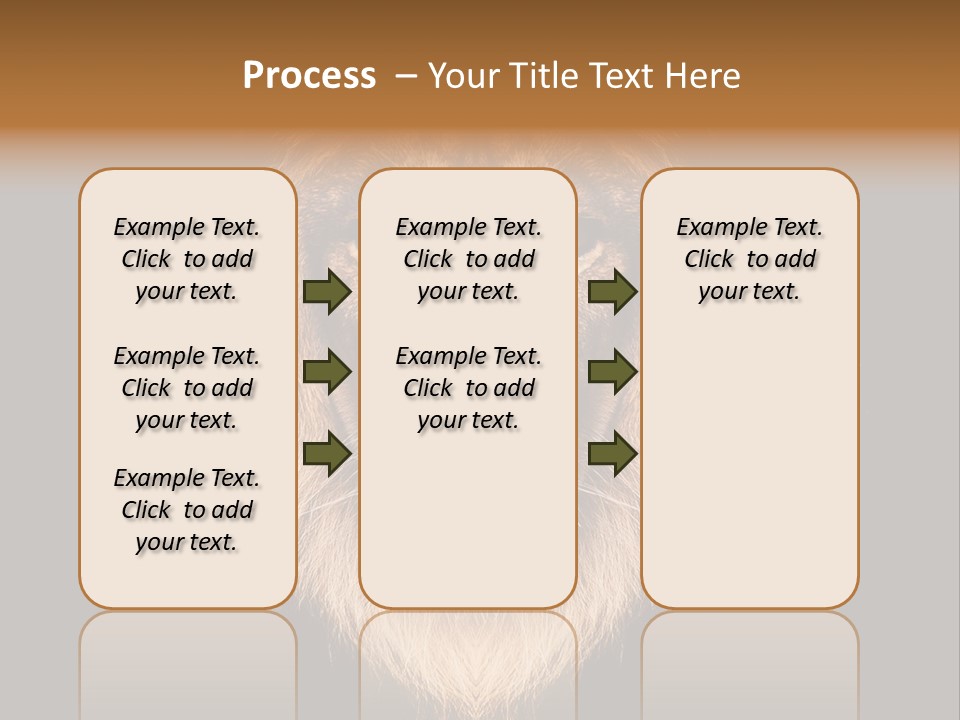 Process – Your Title Text Here

Example Text. Click to add your text.

Example Text. Click to add your text.

Example Text. Click to add your text.

Example Text. Click to add your text.

Example Text. Click to add your text.

Example Text. Click to add your text.